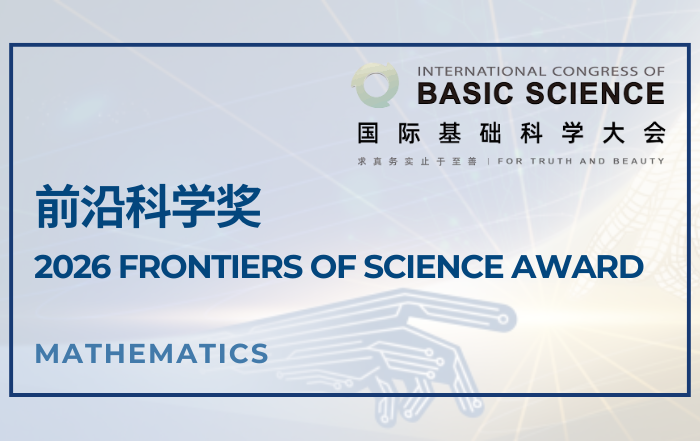 INTERNATIONAL CONGRESS OF
BASIC SCIENCE
国际基础科学大会
求真务实止于至善 | FOR TRUTH AND BEAUTY

前沿科学奖

2026 FRONTIERS OF SCIENCE AWARD

MATHEMATICS